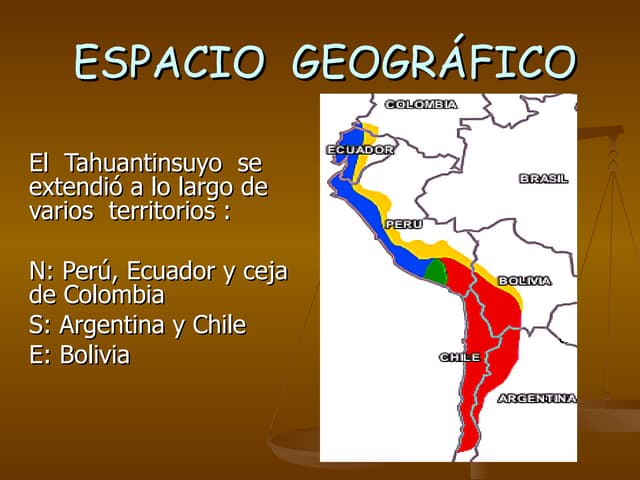 ESPACIO GEOGRÁFICO

El Tahuantinsuyo se extendió a lo largo de varios territorios :

N: Perú, Ecuador y ceja de Colombia
S: Argentina y Chile
E: Bolivia

COLOMBIA
ECUADOR
BRASIL
PERU
BOLIVIA
CHILE
ARGENTINA